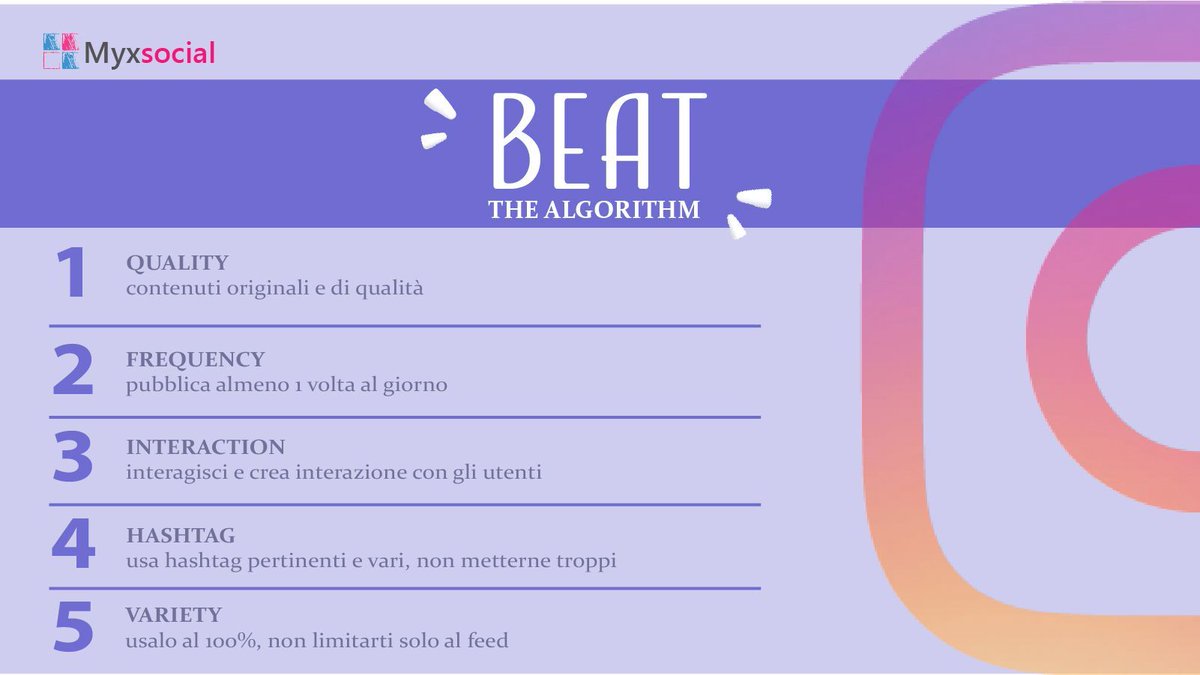 Myxsocial

BEAT
THE ALGORITHM

1 QUALITY
contenuti originali e di qualità

2 FREQUENCY
pubblica almeno 1 volta al giorno

3 INTERACTION
interagisci e crea interazione con gli utenti

4 HASHTAG
usa hashtag pertinenti e vari, non metterne troppi

5 VARIETY
usalo al 100%, non limitarti solo al feed